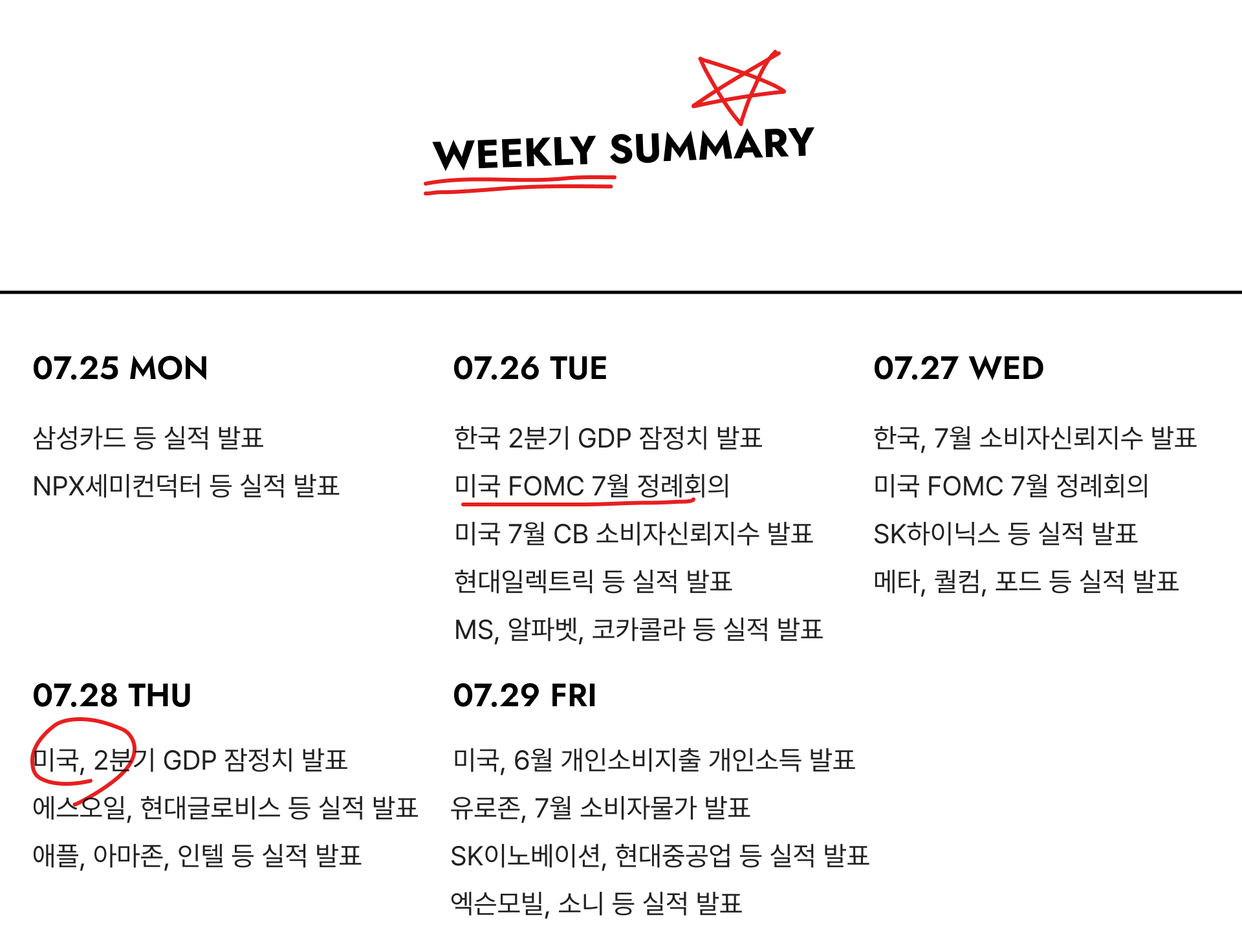 WEEKLY SUMMARY

07.25 MON

삼성카드 등 실적 발표

NPX세미컨덕터 등 실적 발표

07.26 TUE

한국 2분기 GDP 잠정치 발표

미국 FOMC 7월 정례회의

미국 7월 CB 소비자신뢰지수 발표

현대일렉트릭 등 실적 발표

MS, 알파벳, 코카콜라 등 실적 발표

07.27 WED

한국, 7월 소비자신뢰지수 발표

미국 FOMC 7월 정례회의

SK하이닉스 등 실적 발표

메타, 퀄컴, 포드 등 실적 발표

07.28 THU

미국, 2분기 GDP 잠정치 발표

에스오일, 현대글로비스 등 실적 발표

애플, 아마존, 인텔 등 실적 발표

07.29 FRI

미국, 6월 개인소비지출 개인소득 발표

유로존, 7월 소비자물가 발표

SK이노베이션, 현대중공업 등 실적 발표

엑슨모빌, 소니 등 실적 발표